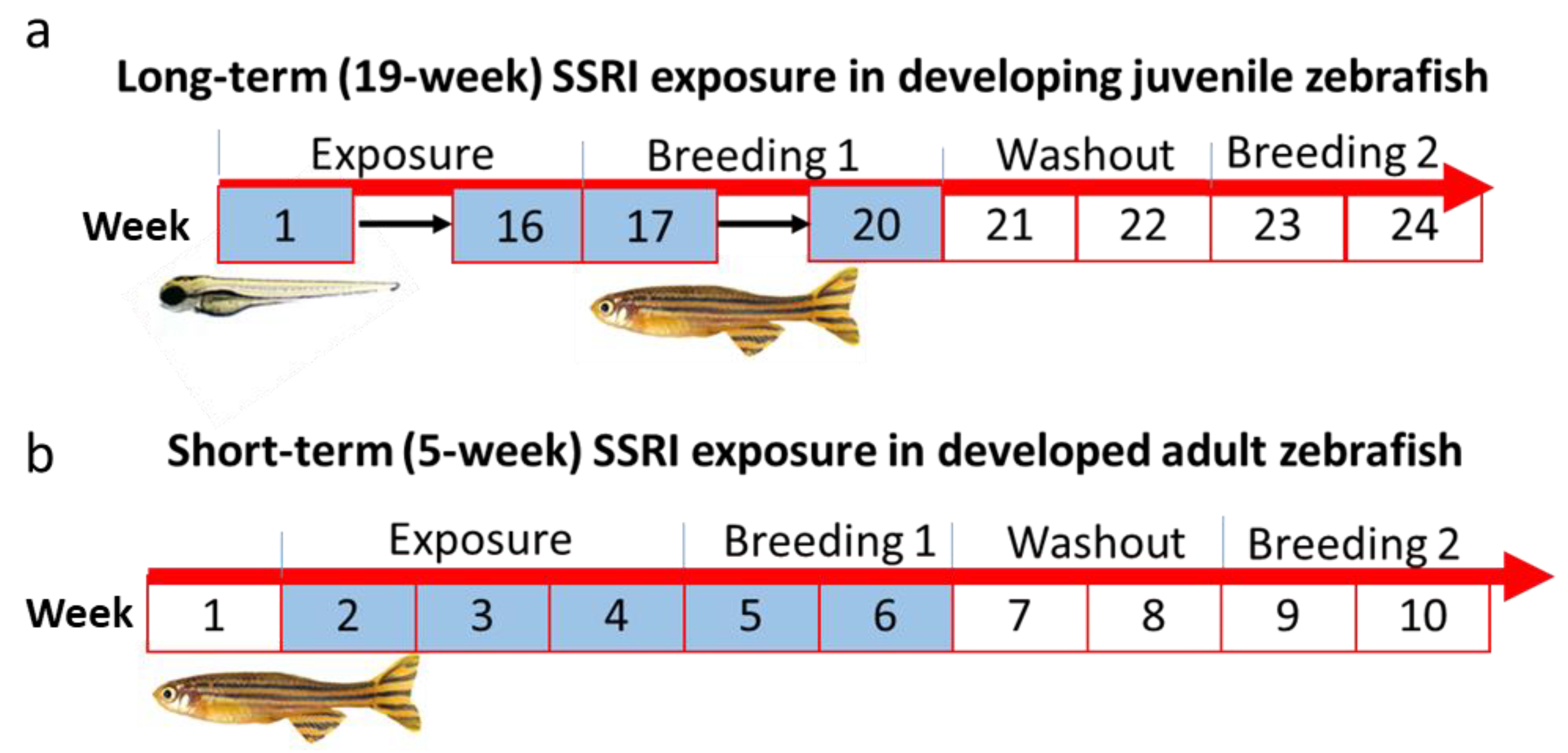 a

Long-term (19-week) SSRI exposure in developing juvenile zebrafish

Exposure Breeding 1 Washout Breeding 2

Week 1 16 17 20 21 22 23 24

b

Short-term (5-week) SSRI exposure in developed adult zebrafish

Exposure Breeding 1 Washout Breeding 2

Week 1 2 3 4 5 6 7 8 9 10